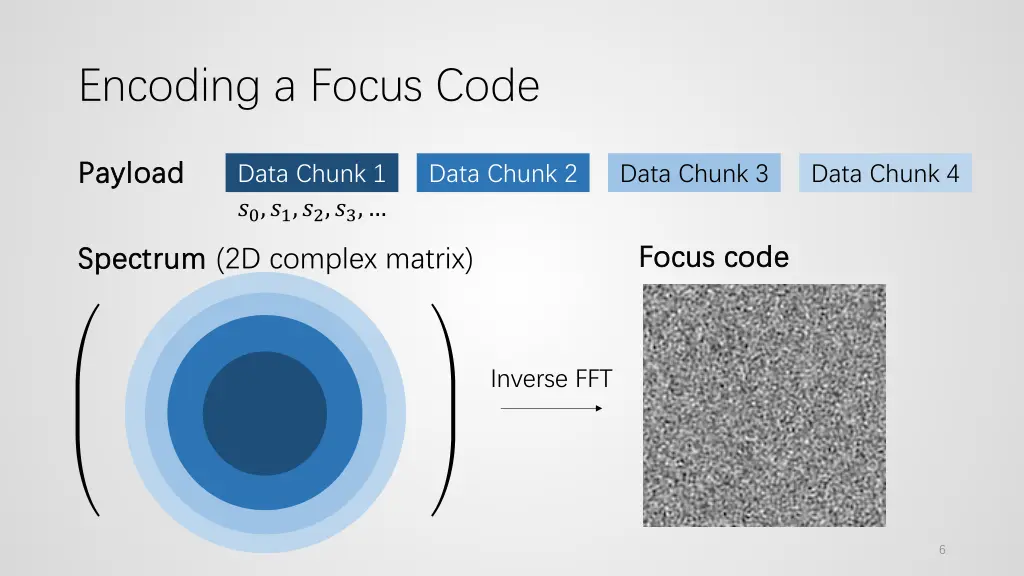 Encoding a Focus Code

Payload

Data Chunk 1

Data Chunk 2

Data Chunk 3

Data Chunk 4

$s_0, s_1, s_2, s_3, \ldots$

Spectrum (2D complex matrix)

Focus code

Inverse FFT

6